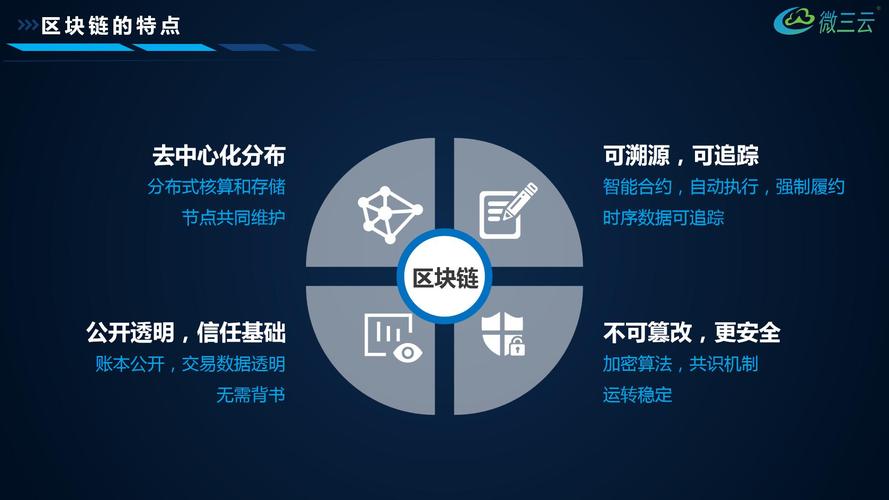 区块链的特点

微三云

去中心化分布
分布式核算和存储
节点共同维护

可溯源，可追踪
智能合约，自动执行，强制履约
时序数据可追踪

区块链

公开透明，信任基础
账本公开，交易数据透明
无需背书

不可篡改，更安全
加密算法，共识机制
运转稳定